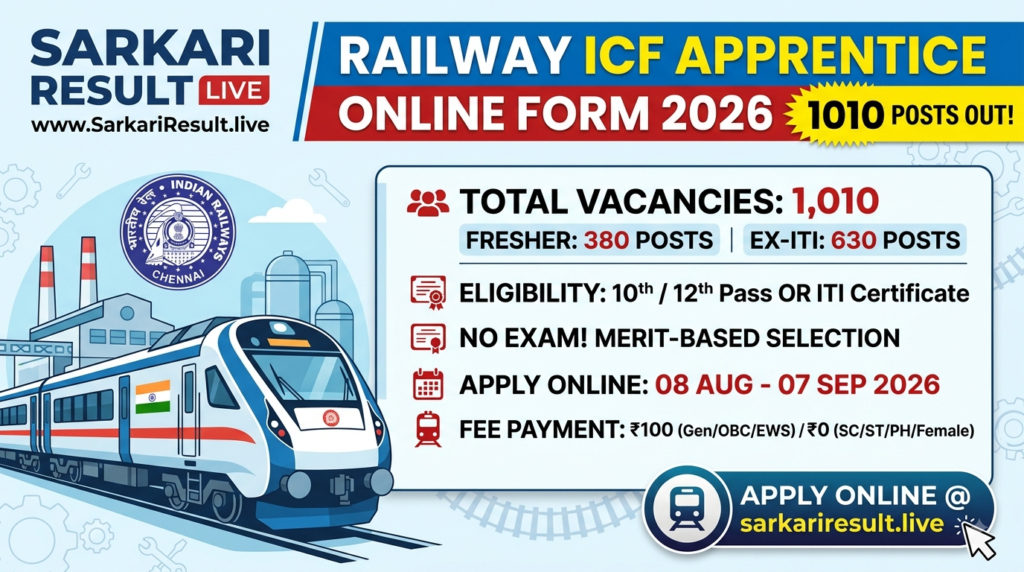 SARKARI RESULT LIVE
www.SarkariResult.live

RAILWAY ICF APPRENTICE ONLINE FORM 2026

1010 POSTS OUT!

भारतीय रेल INDIAN RAILWAYS CHENNAI

TOTAL VACANCIES: 1,010
FRESHER: 380 POSTS | EX-ITI: 630 POSTS

ELIGIBILITY: 10$^{th}$ / 12$^{th}$ Pass OR ITI Certificate

NO EXAM! MERIT-BASED SELECTION

APPLY ONLINE: 08 AUG - 07 SEP 2026

FEE PAYMENT: ₹100 (Gen/OBC/EWS) / ₹0 (SC/ST/PH/Female)

APPLY ONLINE @ sarkariresult.live